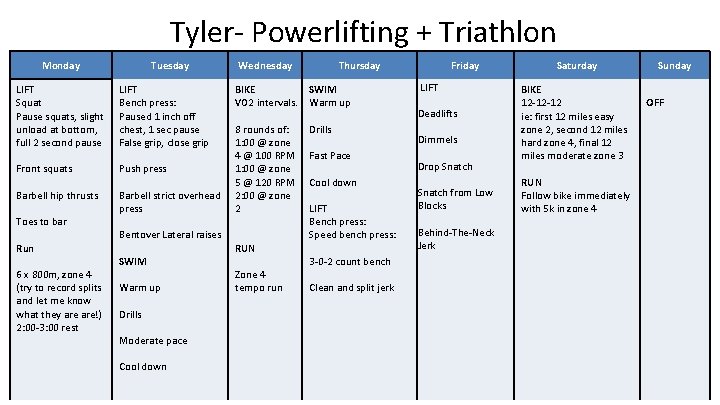 Tyler- Powerlifting + Triathlon

| Monday | Tuesday | Wednesday | Thursday | Friday | Saturday | Sunday |
|---|---|---|---|---|---|---|
| LIFT Squat Pause squats, slight unload at bottom, full 2 second pause Front squats Barbell hip thrusts Toes to bar Run 6 x 800m, zone 4 (try to record splits and let me know what they are are!) 2:00-3:00 rest | LIFT Bench press: Paused 1 inch off chest, 1 sec pause False grip, close grip Push press Barbell strict overhead press Bentover Lateral raises SWIM Warm up Drills Moderate pace Cool down | BIKE VO2 intervals. 8 rounds of: 1:00 @ zone 4 @ 100 RPM 1:00 @ zone 5 @ 120 RPM 2:00 @ zone 2 RUN Zone 4 tempo run | SWIM Warm up Drills Fast Pace Cool down LIFT Bench press: Speed bench press: 3-0-2 count bench Clean and split jerk | LIFT Deadlifts Dimmels Drop Snatch Snatch from Low Blocks Behind-The-Neck Jerk | BIKE 12-12-12 ie: first 12 miles easy zone 2, second 12 miles hard zone 4, final 12 miles moderate zone 3 RUN Follow bike immediately with 5k in zone 4 | OFF |